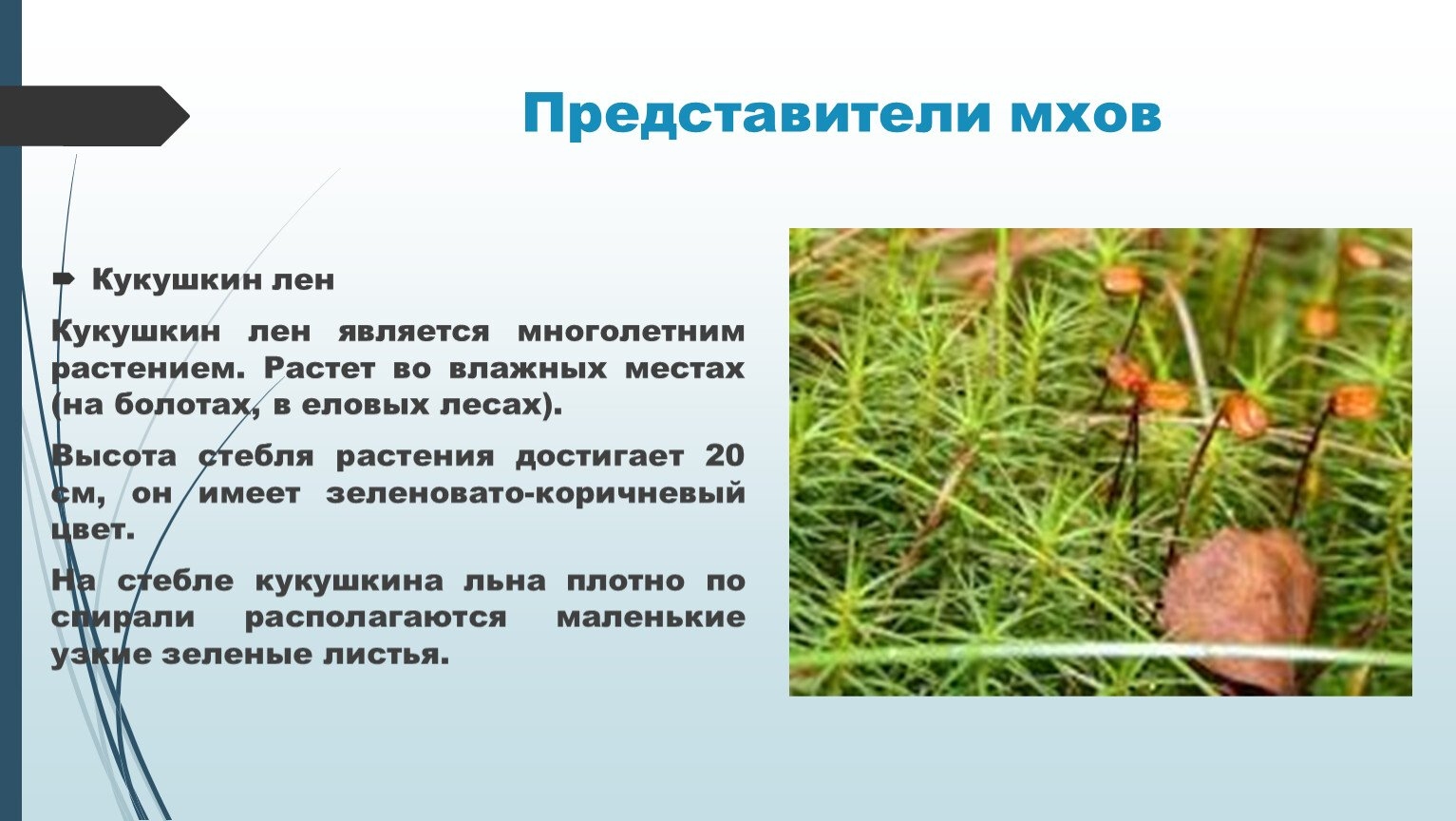 Представители мхов

Кукушкин лен

Кукушкин лен является многолетним растением. Растет во влажных местах (на болотах, в еловых лесах).

Высота стебля растения достигает 20 см, он имеет зеленовато-коричневый цвет.

На стебле кукушкина льна плотно по спирали располагаются маленькие узкие зеленые листья.